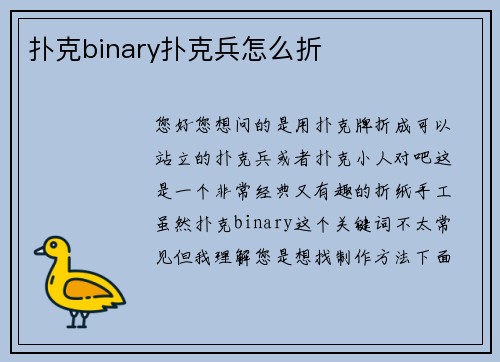 扑克binary扑克兵怎么折

您好您想问的是用扑克牌折成可以站立的扑克兵或者扑克小人对吧这是一个非常经典又有趣的折纸手工虽然扑克binary这个关键词不太常见但我理解您是想找制作方法下面